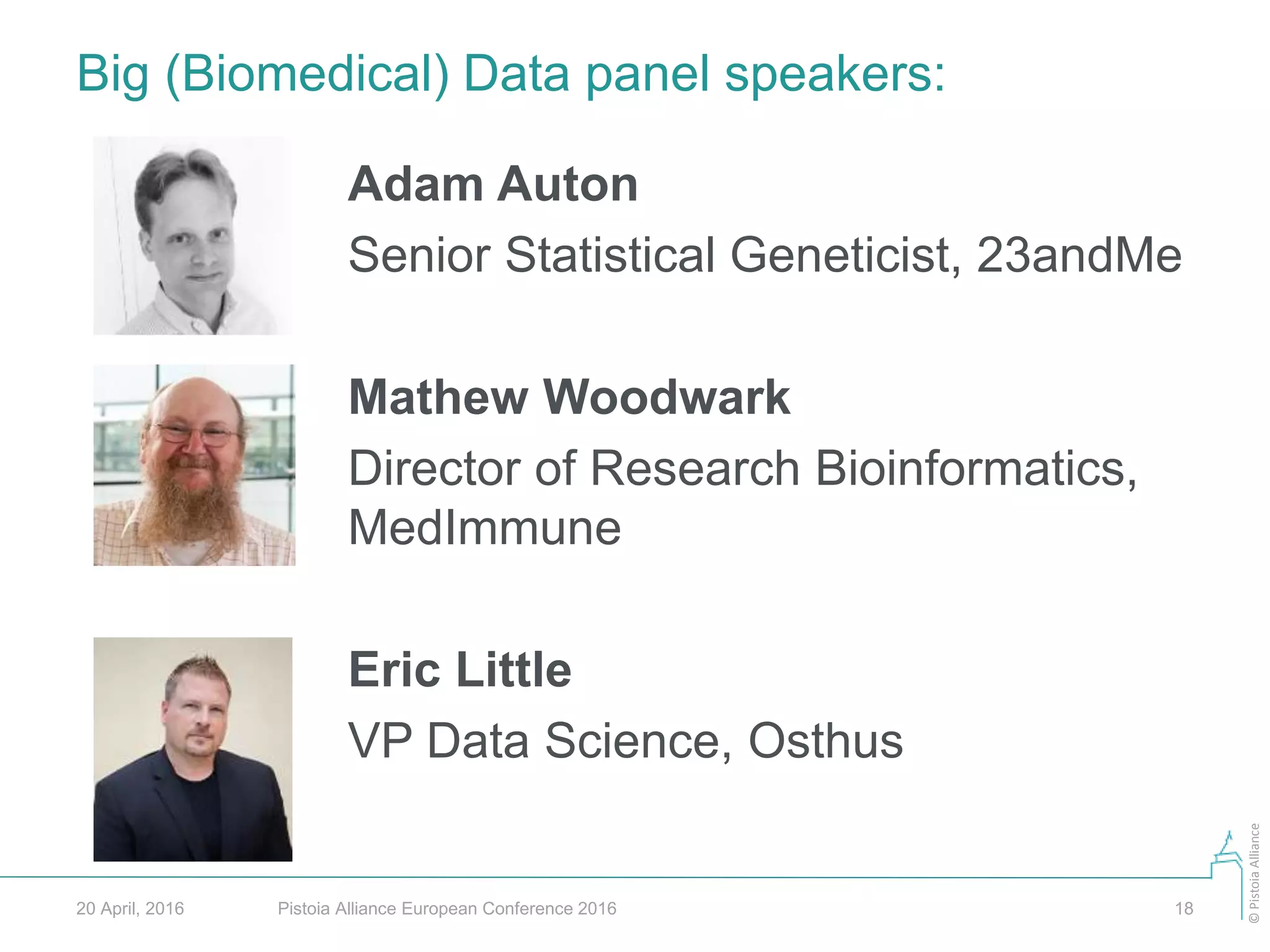 Big (Biomedical) Data panel speakers:

Adam Auton

Senior Statistical Geneticist, 23andMe

Mathew Woodwark

Director of Research Bioinformatics, MedImmune

Eric Little

VP Data Science, Osthus

20 April, 2016

Pistoia Alliance European Conference 2016

18

© Pistoia Alliance